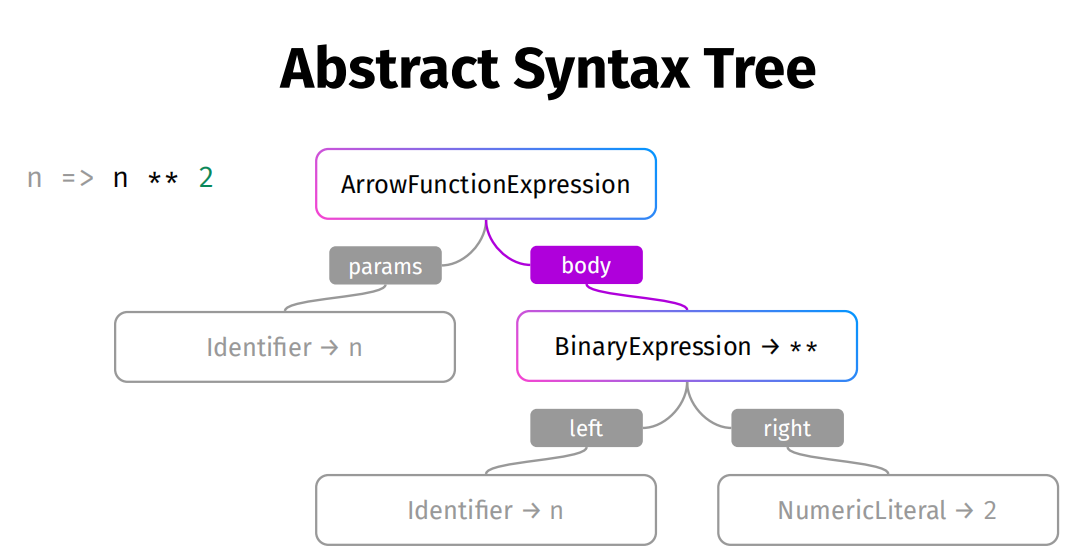 Abstract Syntax Tree

n => n ** 2

ArrowFunctionExpression

params

body

Identifier → n

BinaryExpression → **

left

right

Identifier → n

NumericLiteral → 2